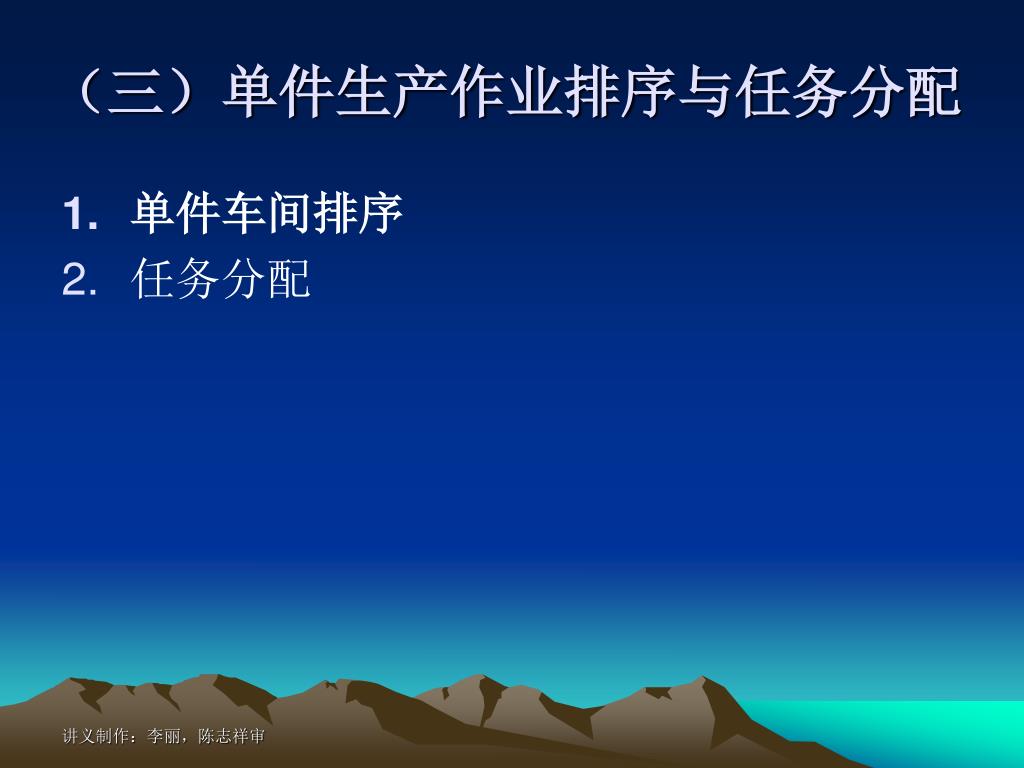 （三）单件生产作业排序与任务分配

1. 单件车间排序
2. 任务分配

讲义制作：李丽，陈志祥审